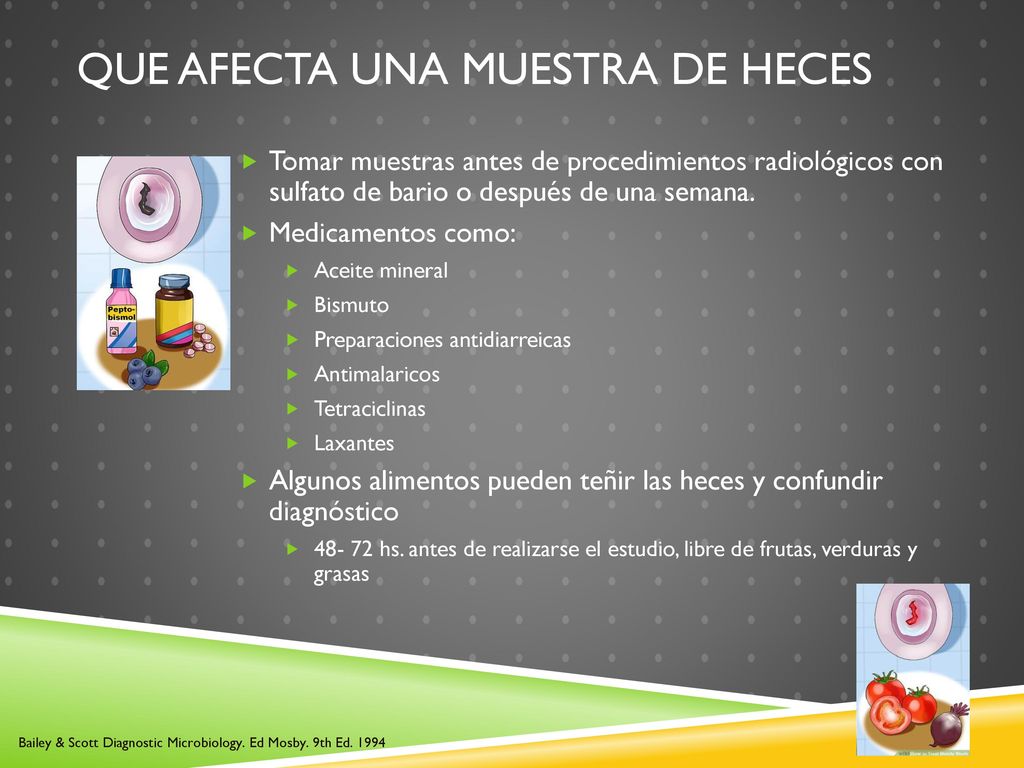 QUE AFECTA UNA MUESTRA DE HECES

Pepto-bismol

Tomar muestras antes de procedimientos radiológicos con sulfato de bario o después de una semana.

Medicamentos como:

Aceite mineral

Bismuto

Preparaciones antidiarreicas

Antimalaricos

Tetraciclinas

Laxantes

Algunos alimentos pueden teñir las heces y confundir diagnóstico

48- 72 hs. antes de realizarse el estudio, libre de frutas, verduras y grasas

Bailey & Scott Diagnostic Microbiology. Ed Mosby. 9th Ed. 1994